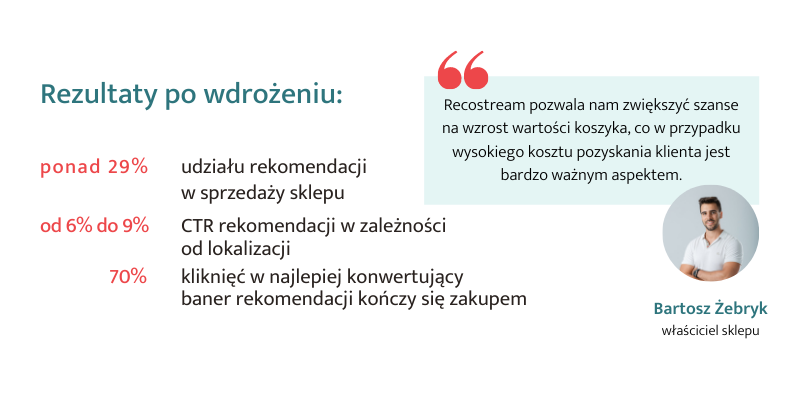 Rezultaty po wdrożeniu:

ponad 29% udziału rekomendacji w sprzedaży sklepu

od 6% do 9% CTR rekomendacji w zależności od lokalizacji

70% kliknięć w najlepiej konwertujący baner rekomendacji kończy się zakupem

Recostream pozwala nam zwiększyć szanse na wzrost wartości koszyka, co w przypadku wysokiego kosztu pozyskania klienta jest bardzo ważnym aspektem.

Bartosz Żebryk
właściciel sklepu